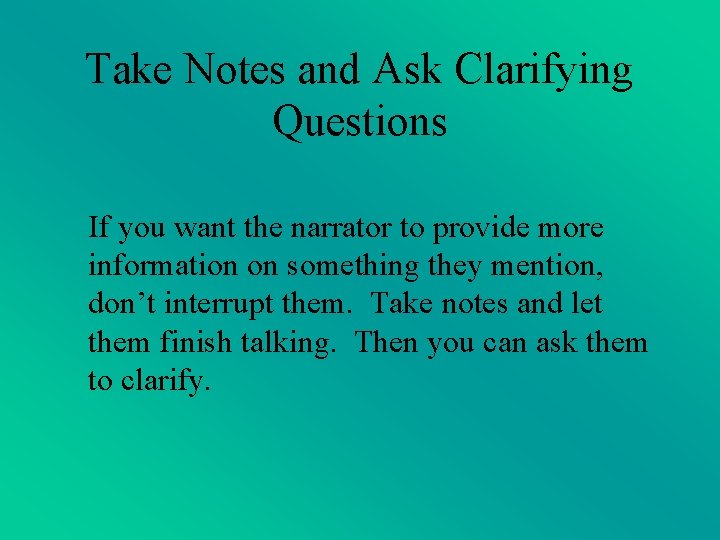 Take Notes and Ask Clarifying Questions

If you want the narrator to provide more information on something they mention, don’t interrupt them. Take notes and let them finish talking. Then you can ask them to clarify.